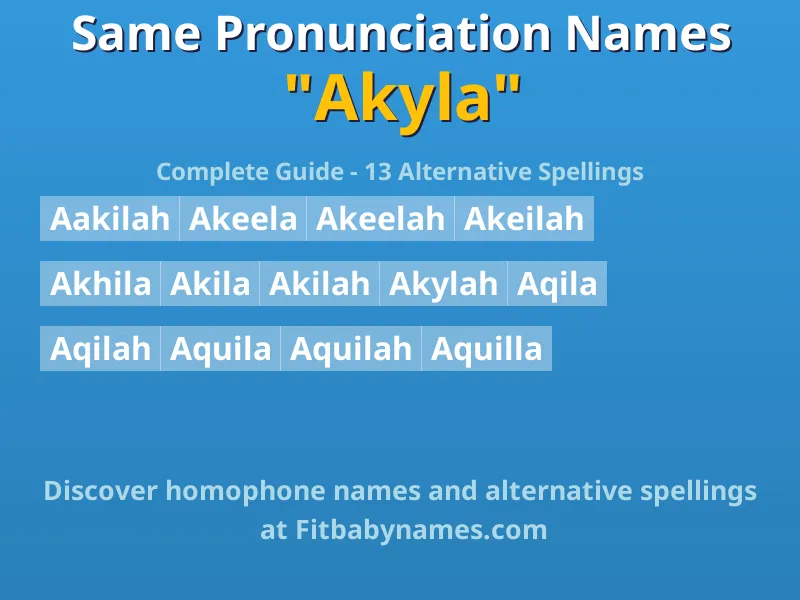 Same Pronunciation Names
"Akyla"

Complete Guide - 13 Alternative Spellings

Aakilah Akeela Akeelah Akeilah

Akhila Akila Akilah Akylah Aqila

Aqilah Aquila Aquilah Aquilla

Discover homophone names and alternative spellings at Fitbabynames.com